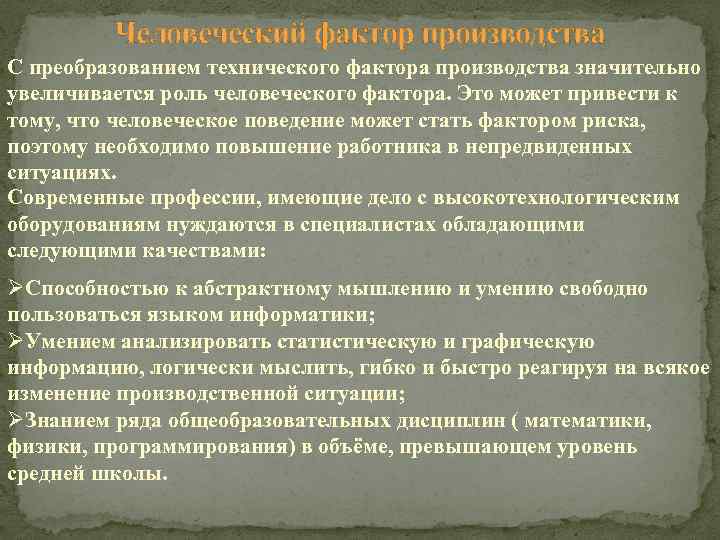 Человеческий фактор производства

С преобразованием технического фактора производства значительно увеличивается роль человеческого фактора. Это может привести к тому, что человеческое поведение может стать фактором риска, поэтому необходимо повышение работника в непредвиденных ситуациях.
Современные профессии, имеющие дело с высокотехнологическим оборудованиям нуждаются в специалистах обладающими следующими качествами:

➢Способностью к абстрактному мышлению и умению свободно пользоваться языком информатики;
➢Умением анализировать статистическую и графическую информацию, логически мыслить, гибко и быстро реагируя на всякое изменение производственной ситуации;
➢Знанием ряда общеобразовательных дисциплин ( математики, физики, программирования) в объёме, превышающем уровень средней школы.